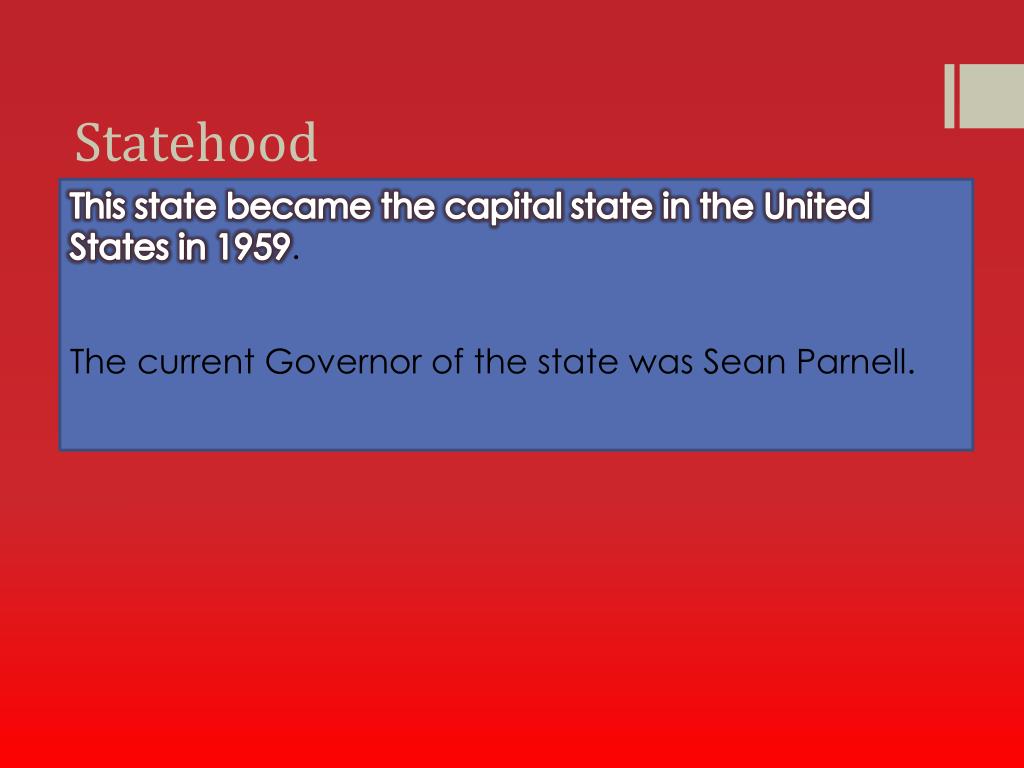 Statehood

This state became the capital state in the United States in 1959.

The current Governor of the state was Sean Parnell.